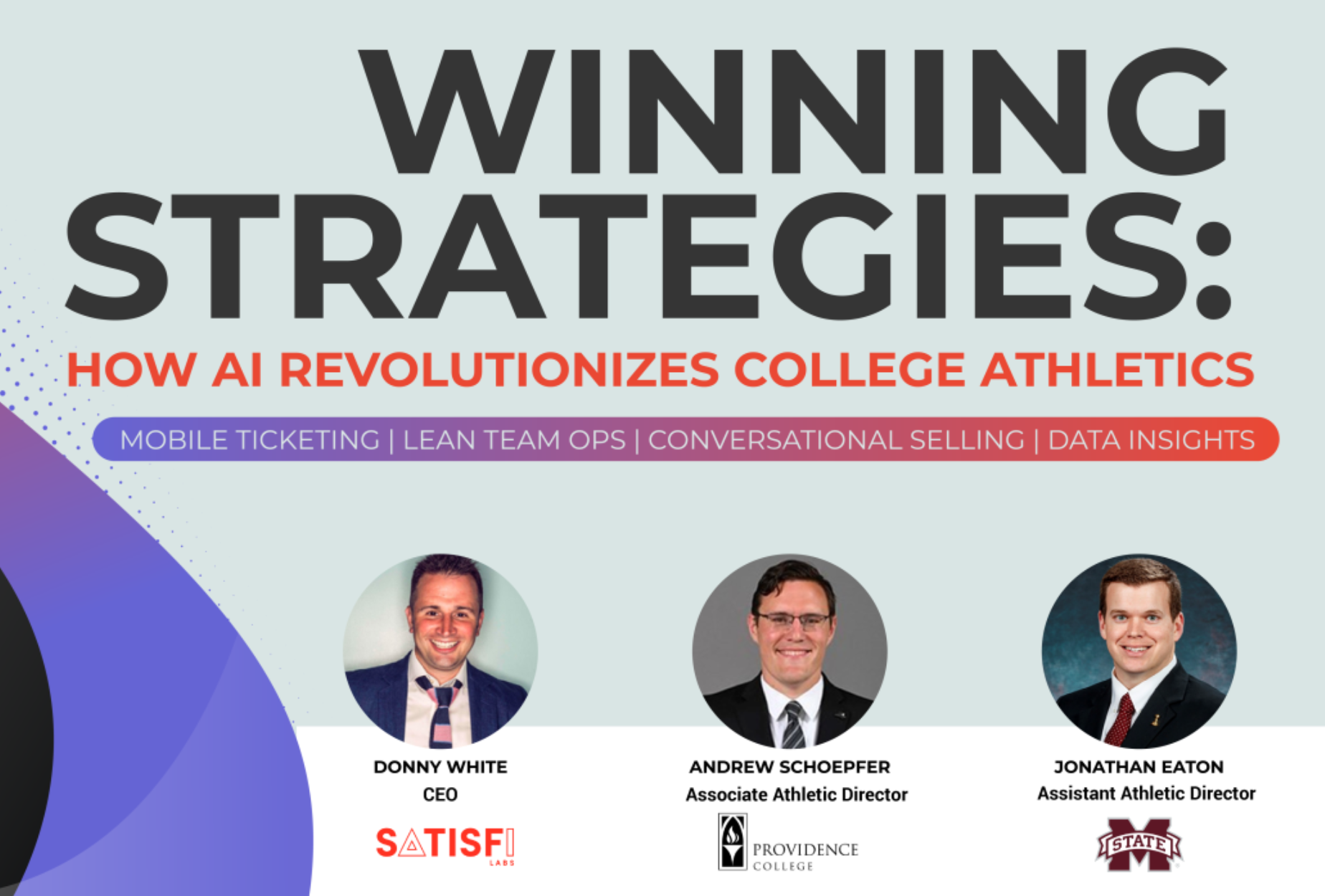 WINNING STRATEGIES:

HOW AI REVOLUTIONIZES COLLEGE ATHLETICS

MOBILE TICKETING | LEAN TEAM OPS | CONVERSATIONAL SELLING | DATA INSIGHTS

DONNY WHITE
CEO
SATISFI LABS

ANDREW SCHOEPFER
Associate Athletic Director
PROVIDENCE COLLEGE

JONATHAN EATON
Assistant Athletic Director
STATE